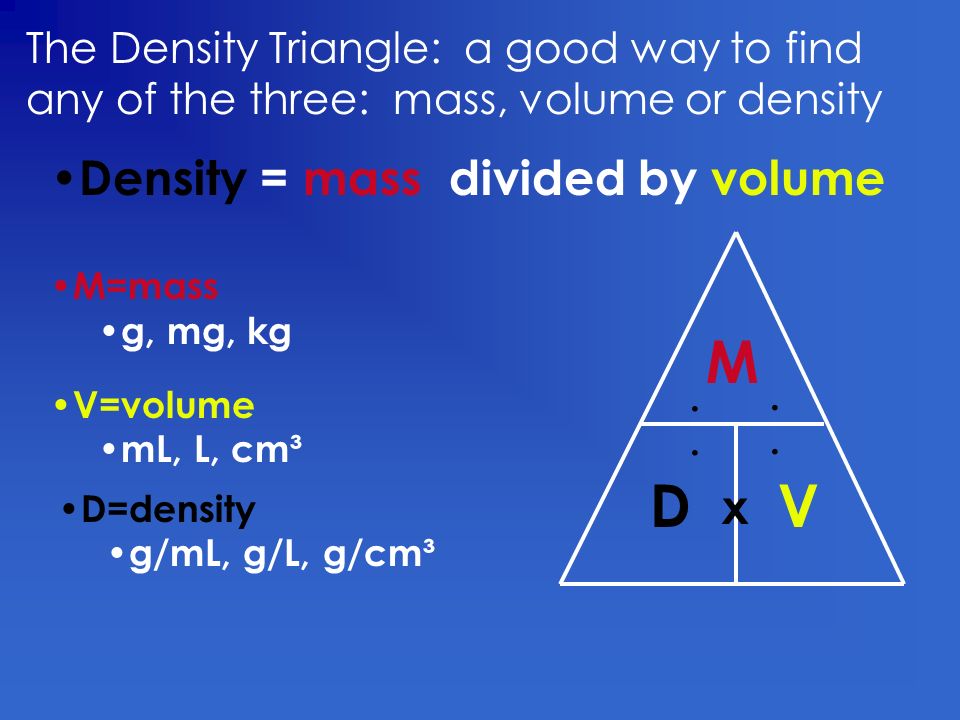 The Density Triangle: a good way to find any of the three: mass, volume or density

•Density = mass divided by volume

•M=mass
•g, mg, kg

•V=volume
•mL, L, cm³

•D=density
•g/mL, g/L, g/cm³

M

D x V